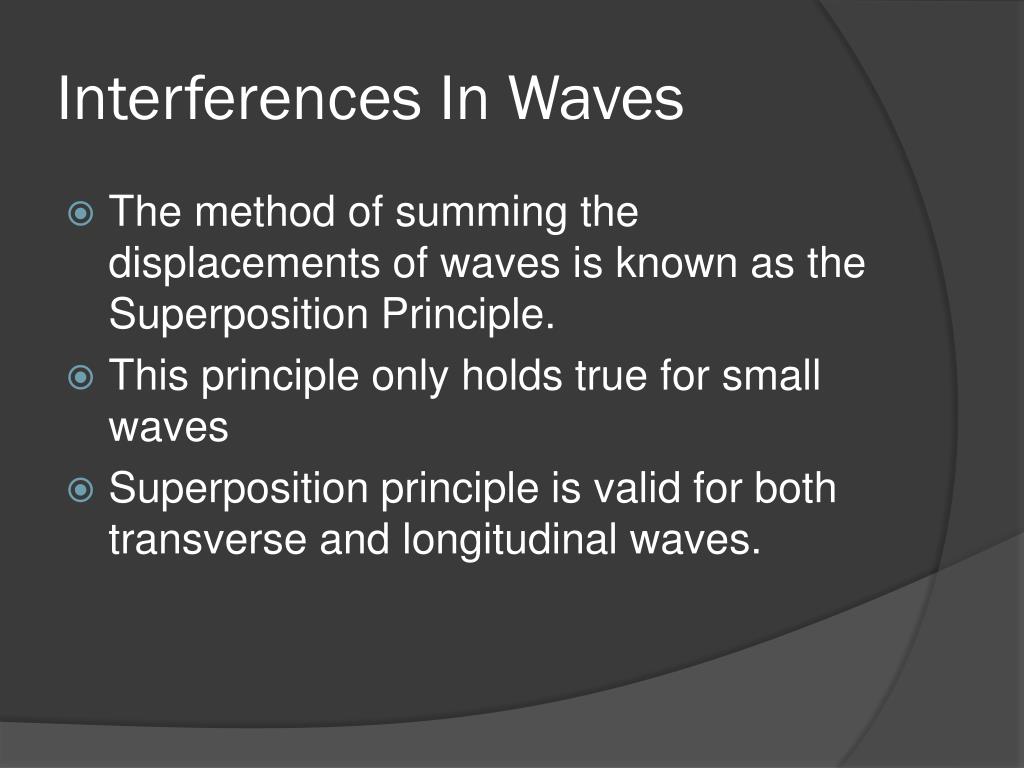 Interferences In Waves

The method of summing the displacements of waves is known as the Superposition Principle.

This principle only holds true for small waves

Superposition principle is valid for both transverse and longitudinal waves.